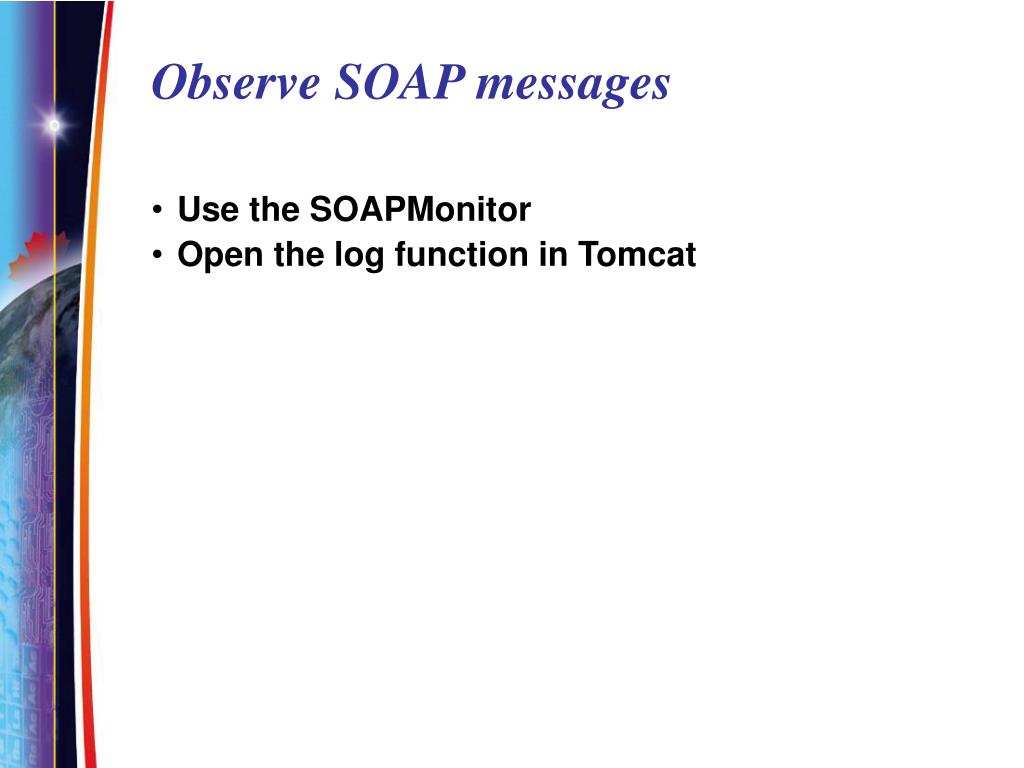 Observe SOAP messages

• Use the SOAPMonitor
• Open the log function in Tomcat